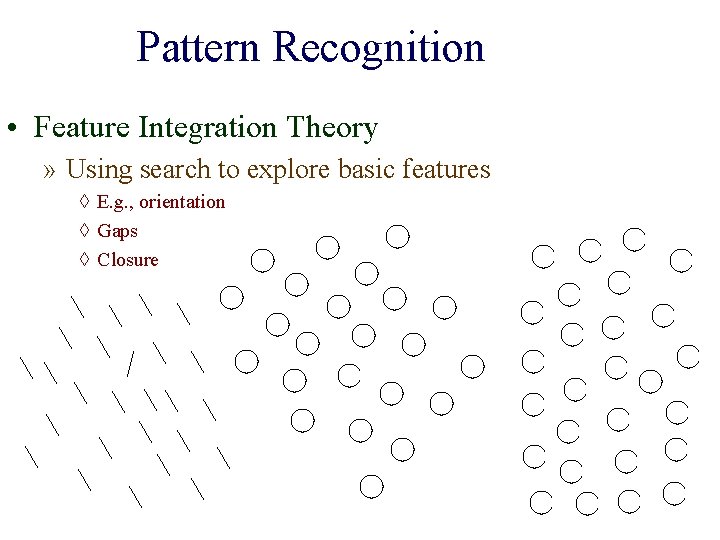 Pattern Recognition

• Feature Integration Theory

» Using search to explore basic features

◊ E.g., orientation

◊ Gaps

◊ Closure